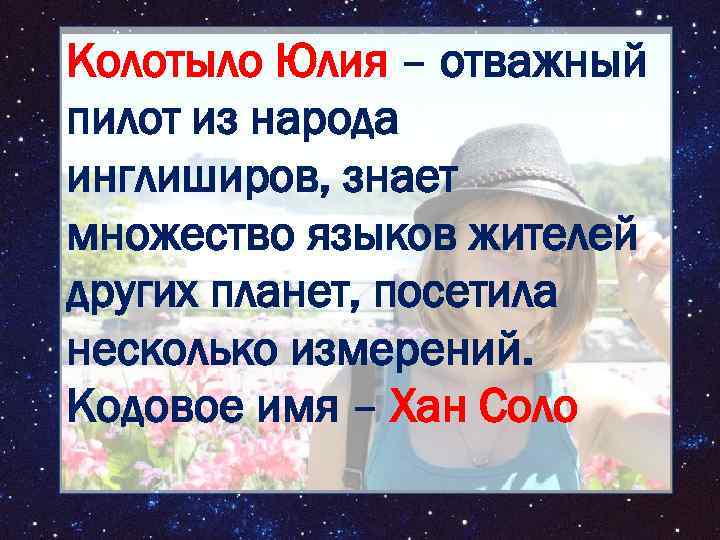 Колотыло Юлия – отважный пилот из народа инглиширов, знает множество языков жителей других планет, посетила несколько измерений. Кодовое имя – Хан Соло